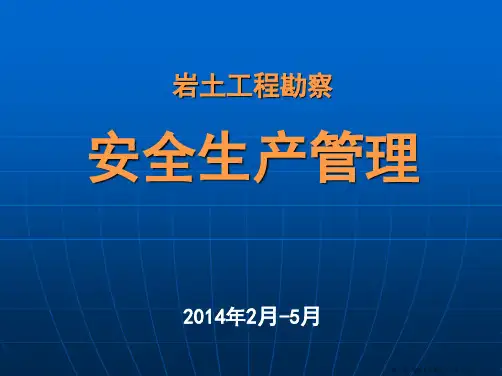 岩土工程勘察

安全生产管理

2014年2月-5月